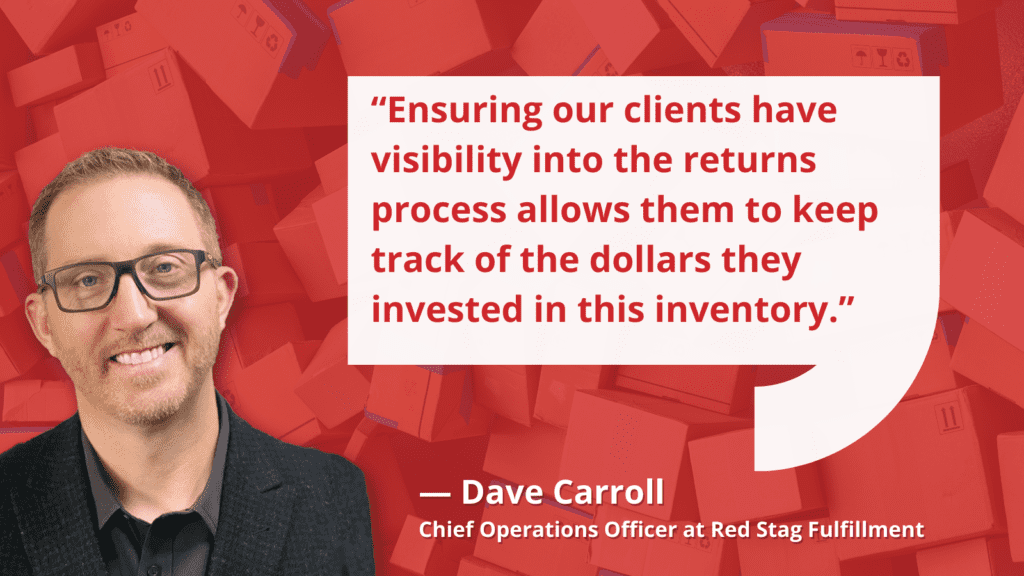 “Ensuring our clients have visibility into the returns process allows them to keep track of the dollars they invested in this inventory.”

— Dave Carroll
Chief Operations Officer at Red Stag Fulfillment